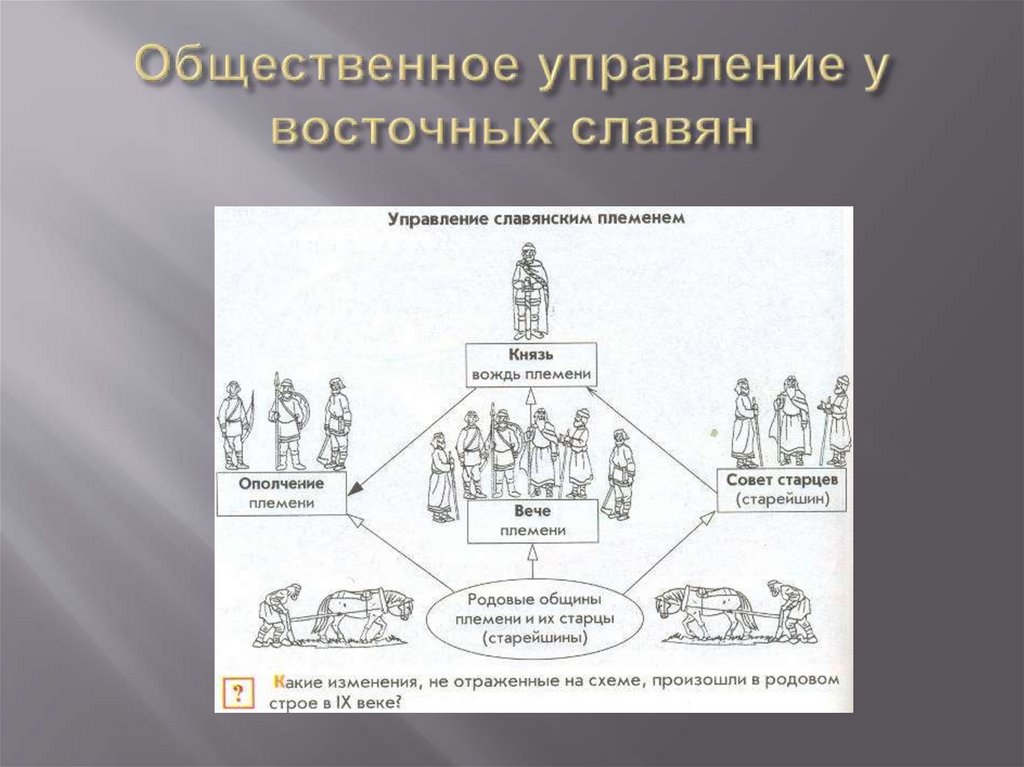 Общественное управление у восточных славян

Управление славянским племенем

Князь
вождь племени

Ополчение
племени

Вече
племени

Совет старцев
(старейшин)

Родовые общины
племени и их старцы
(старейшины)

?

Какие изменения, не отраженные на схеме, произошли в родовом строе в IX веке?